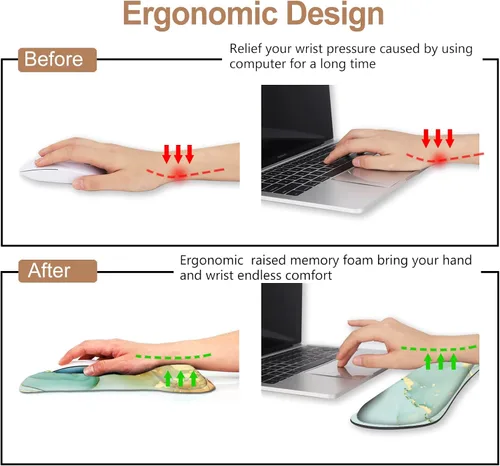 Ergonomic Design

Before

Relief your wrist pressure caused by using computer for a long time

After

Ergonomic raised memory foam bring your hand and wrist endless comfort